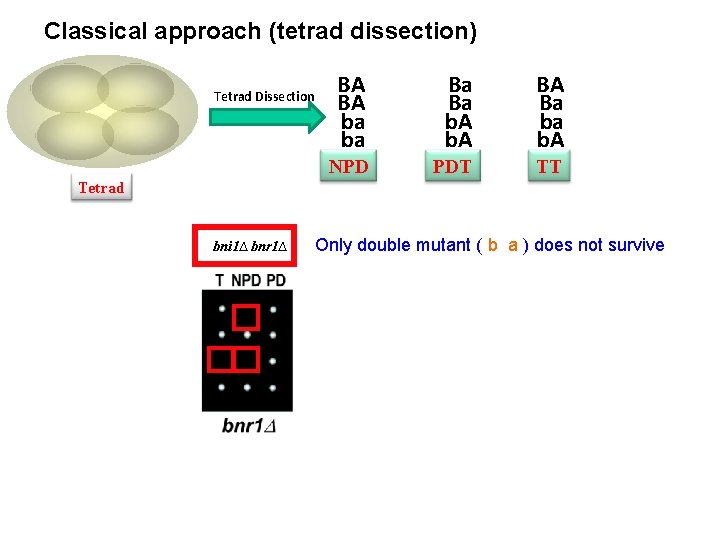 Classical approach (tetrad dissection)

Tetrad

Tetrad Dissection

BA
BA
ba
ba
NPD

Ba
Ba
bA
bA
PDT

BA
Ba
ba
bA
TT

bni1Δ bnr1Δ

Only double mutant ( b a ) does not survive

T NPD PD

bnr1Δ